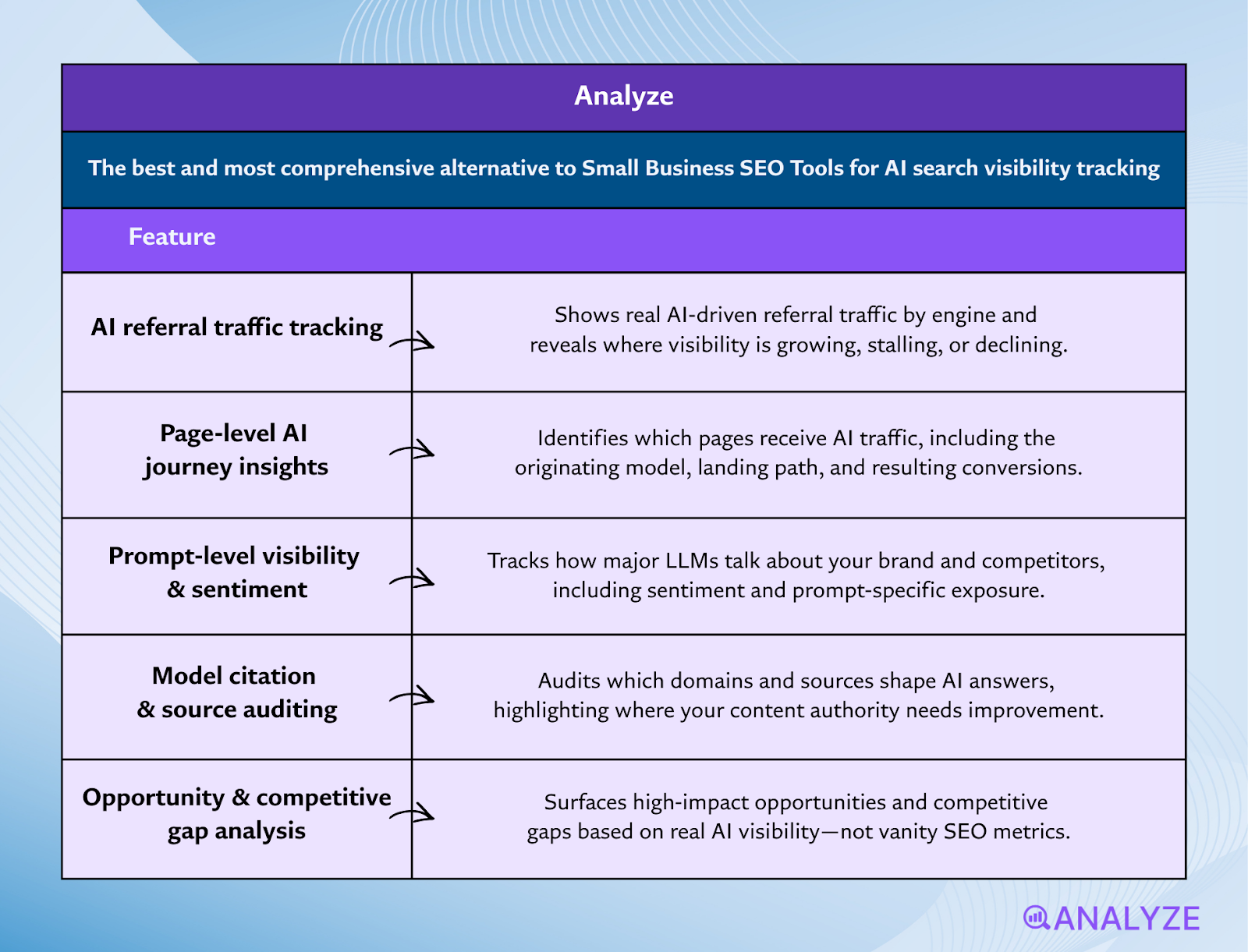 Analyze

The best and most comprehensive alternative to Small Business SEO Tools for AI search visibility tracking

| Feature | |
|---|---|
| AI referral traffic tracking | Shows real AI-driven referral traffic by engine and reveals where visibility is growing, stalling, or declining. |
| Page-level AI journey insights | Identifies which pages receive AI traffic, including the originating model, landing path, and resulting conversions. |
| Prompt-level visibility & sentiment | Tracks how major LLMs talk about your brand and competitors, including sentiment and prompt-specific exposure. |
| Model citation & source auditing | Audits which domains and sources shape AI answers, highlighting where your content authority needs improvement. |
| Opportunity & competitive gap analysis | Surfaces high-impact opportunities and competitive gaps based on real AI visibility—not vanity SEO metrics. |

ANALYZE